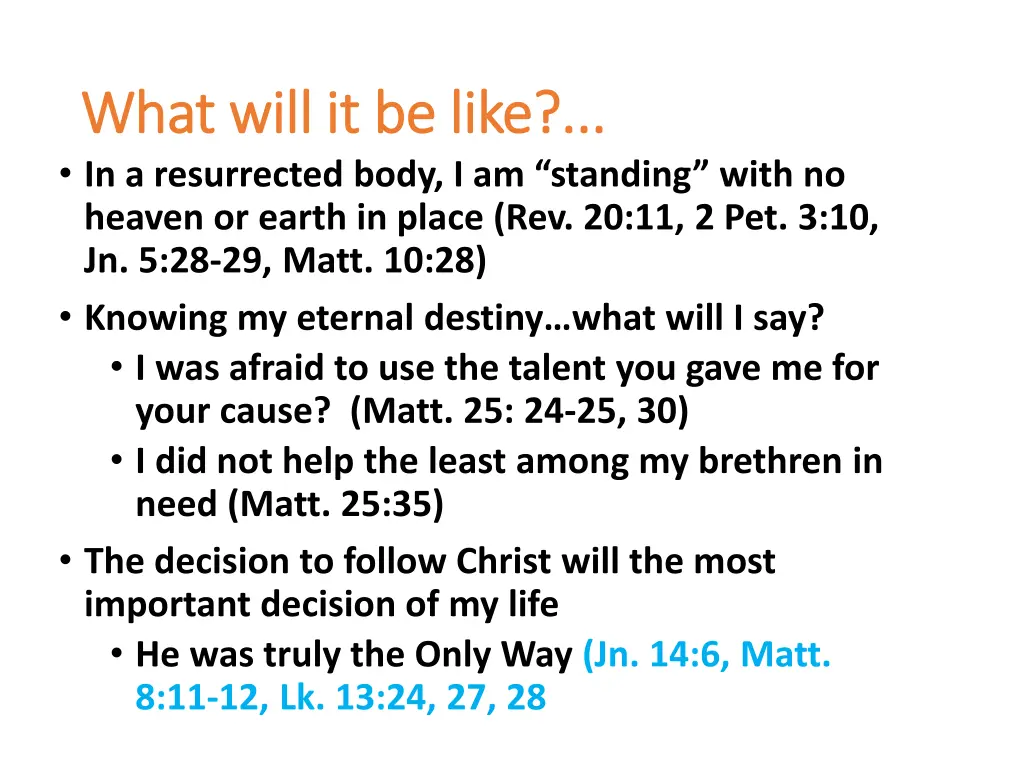 What will it be like?...

• In a resurrected body, I am “standing” with no heaven or earth in place (Rev. 20:11, 2 Pet. 3:10, Jn. 5:28-29, Matt. 10:28)
• Knowing my eternal destiny…what will I say?
  • I was afraid to use the talent you gave me for your cause? (Matt. 25: 24-25, 30)
  • I did not help the least among my brethren in need (Matt. 25:35)
• The decision to follow Christ will the most important decision of my life
  • He was truly the Only Way (Jn. 14:6, Matt. 8:11-12, Lk. 13:24, 27, 28